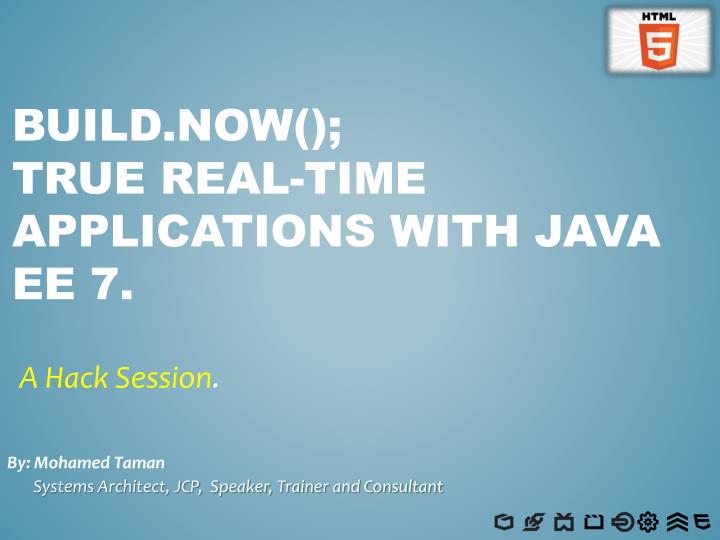 HTML

5

BUILD.NOW();
TRUE REAL-TIME APPLICATIONS WITH JAVA EE 7.

A Hack Session.

By: Mohamed Taman
Systems Architect, JCP, Speaker, Trainer and Consultant